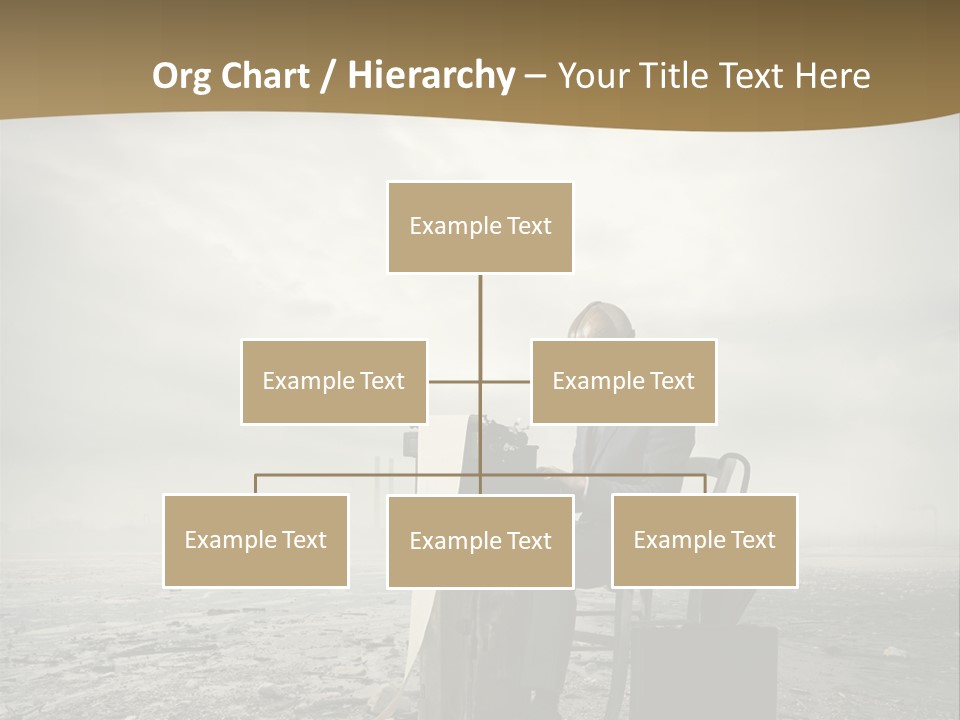 Org Chart / Hierarchy – Your Title Text Here

Example Text

Example Text

Example Text

Example Text

Example Text

Example Text